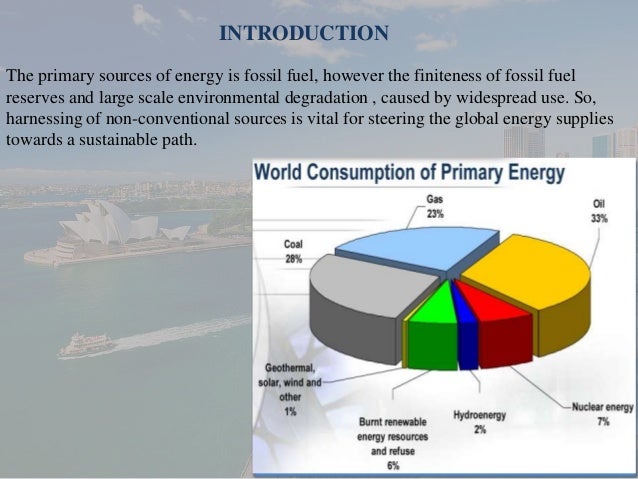 INTRODUCTION

The primary sources of energy is fossil fuel, however the finiteness of fossil fuel reserves and large scale environmental degradation , caused by widespread use. So, harnessing of non-conventional sources is vital for steering the global energy supplies towards a sustainable path.

World Consumption of Primary Energy

Gas 23%

Oil 33%

Coal 28%

Geothermal, solar, wind and other 1%

Burnt renewable energy resources and refuse 6%

Hydroenergy 2%

Nuclear energy 7%